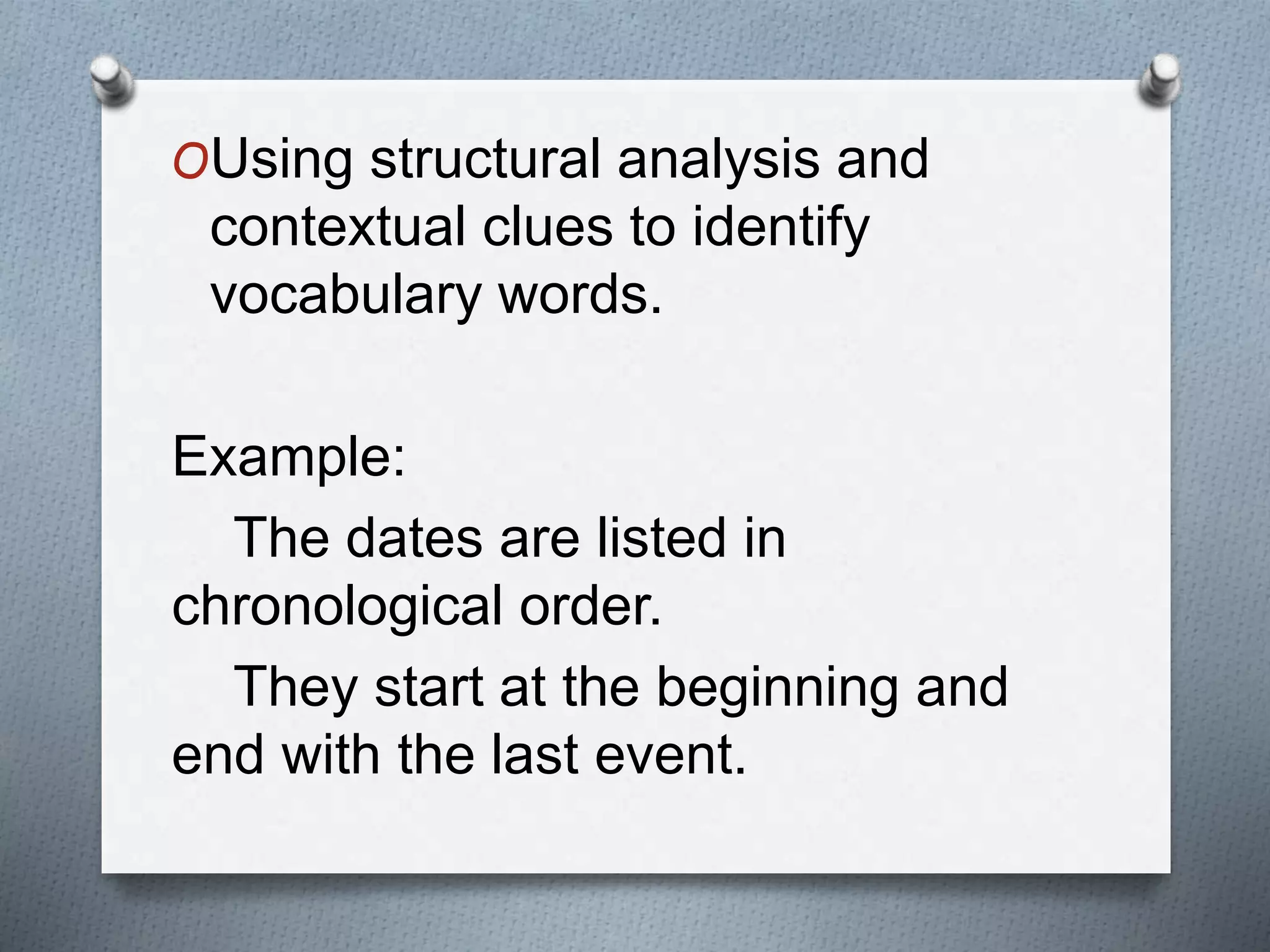 Using structural analysis and contextual clues to identify vocabulary words.

Example:

The dates are listed in chronological order.

They start at the beginning and end with the last event.